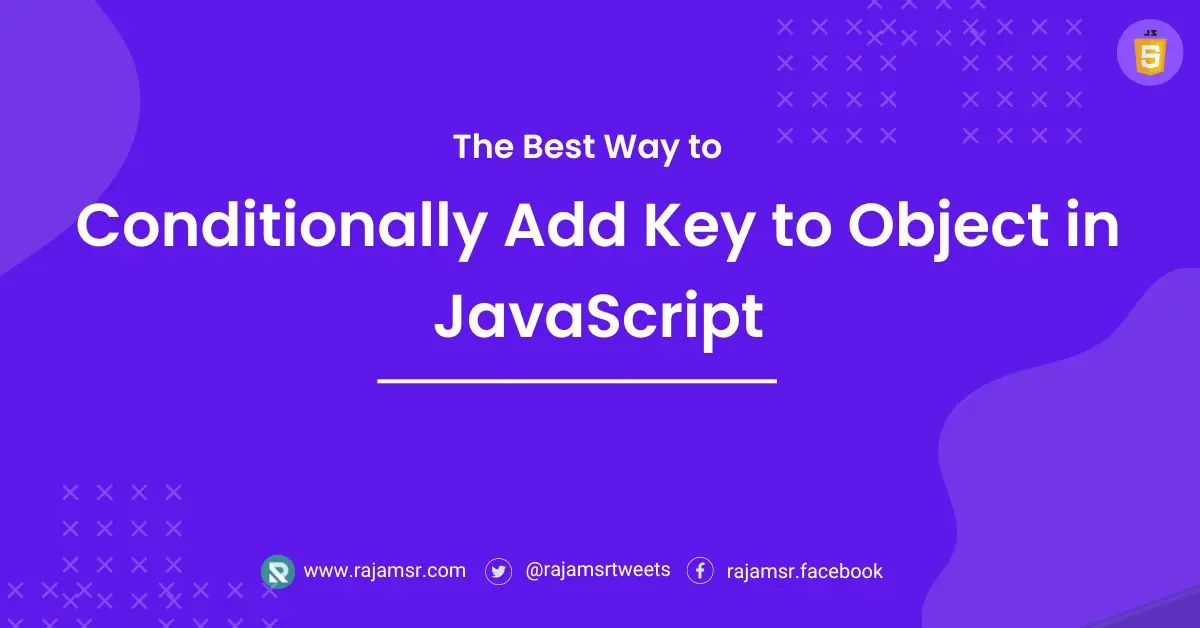 JS
5

The Best Way to

Conditionally Add Key to Object in JavaScript

www.rajamsr.com @rajamsrtweets rajamsr.facebook